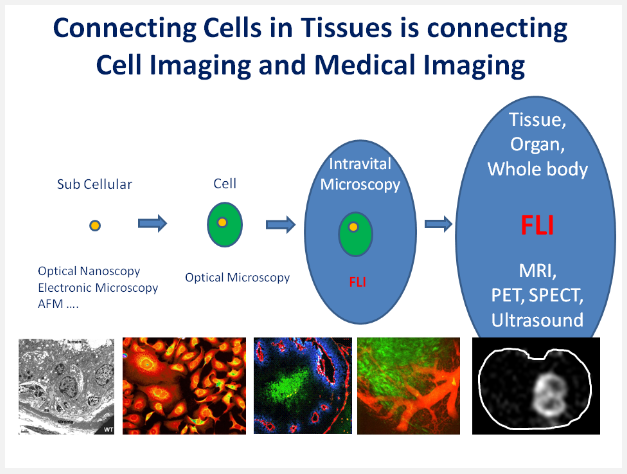 Connecting Cells in Tissues is connecting Cell Imaging and Medical Imaging

Sub Cellular

Optical Nanoscopy
Electronic Microscopy
AFM ....

Cell

Optical Microscopy

Intravital Microscopy

FLI

Tissue, Organ, Whole body

FLI

MRI, PET, SPECT, Ultrasound

WT